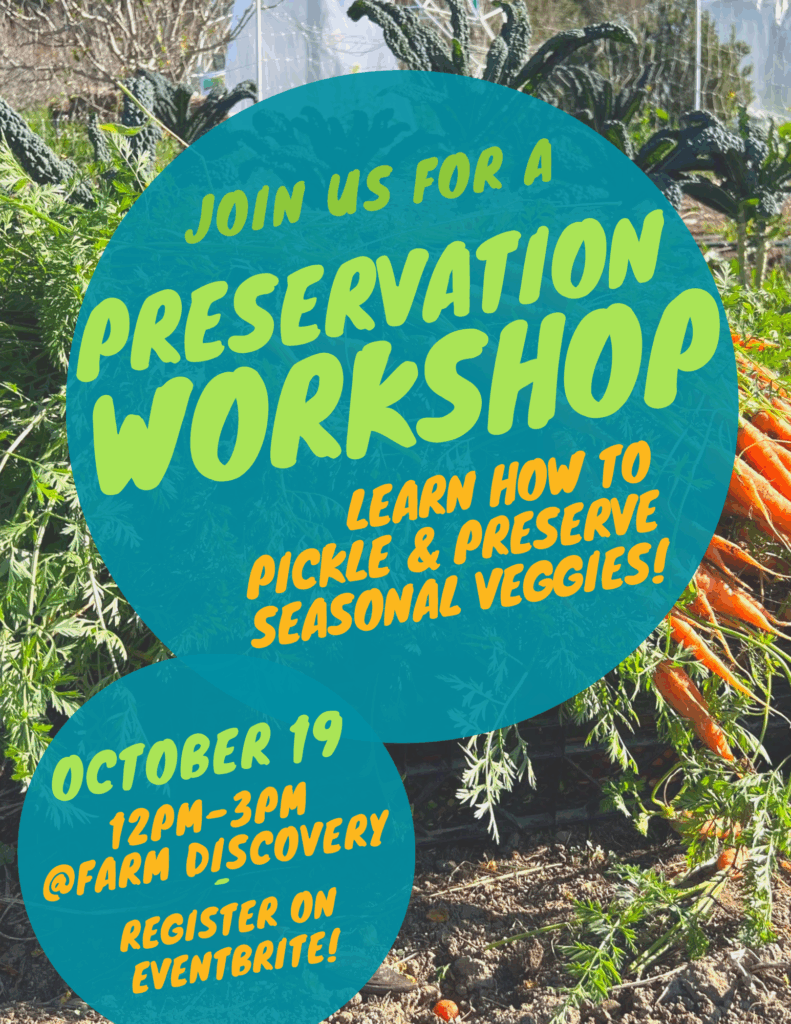 JOIN US FOR A

PRESERVATION WORKSHOP

LEARN HOW TO PICKLE & PRESERVE SEASONAL VEGGIES!

OCTOBER 19

12PM-3PM @FARM DISCOVERY

REGISTER ON EVENTBRITE!